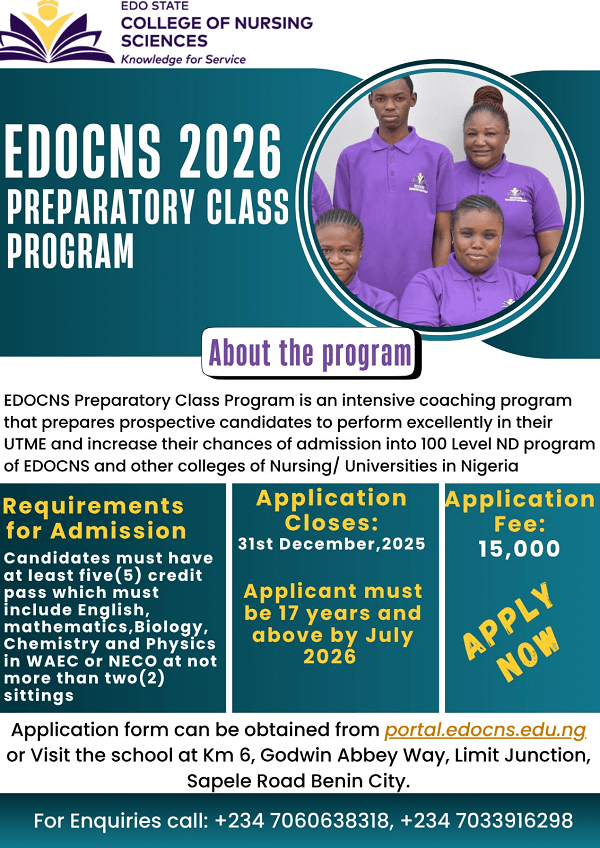 EDO STATE
COLLEGE OF NURSING SCIENCES
Knowledge for Service

EDOCNS 2026
PREPARATORY CLASS PROGRAM

About the program

EDOCNS Preparatory Class Program is an intensive coaching program that prepares prospective candidates to perform excellently in their UTME and increase their chances of admission into 100 Level ND program of EDOCNS and other colleges of Nursing/ Universities in Nigeria

Requirements for Admission
Candidates must have at least five(5) credit pass which must include English, mathematics,Biology, Chemistry and Physics in WAEC or NECO at not more than two(2) sittings

Application Closes:
31st December,2025

Applicant must be 17 years and above by July 2026

Application Fee:
15,000

APPLY NOW

Application form can be obtained from portal.edocns.edu.ng or Visit the school at Km 6, Godwin Abbey Way, Limit Junction, Sapele Road Benin City.

For Enquiries call: +234 7060638318, +234 7033916298